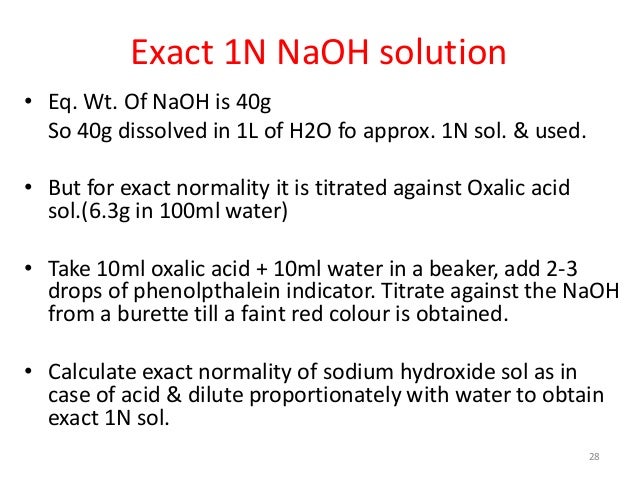 Exact 1N NaOH solution

• Eq. Wt. Of NaOH is 40g
So 40g dissolved in 1L of H2O fo approx. 1N sol. & used.

• But for exact normality it is titrated against Oxalic acid sol.(6.3g in 100ml water)

• Take 10ml oxalic acid + 10ml water in a beaker, add 2-3 drops of phenolpthalein indicator. Titrate against the NaOH from a burette till a faint red colour is obtained.

• Calculate exact normality of sodium hydroxide sol as in case of acid & dilute proportionately with water to obtain exact 1N sol.

28